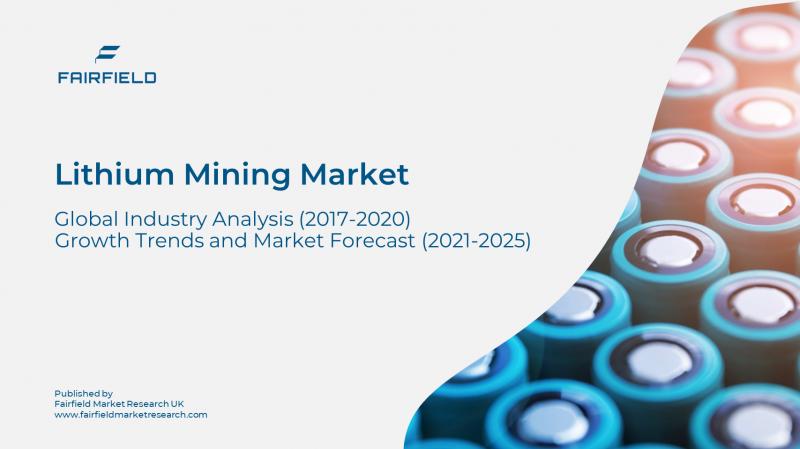 FAIRFIELD

Lithium Mining Market

Global Industry Analysis (2017-2020)
Growth Trends and Market Forecast (2021-2025)

Published by
Fairfield Market Research UK
www.fairfieldmarketresearch.com